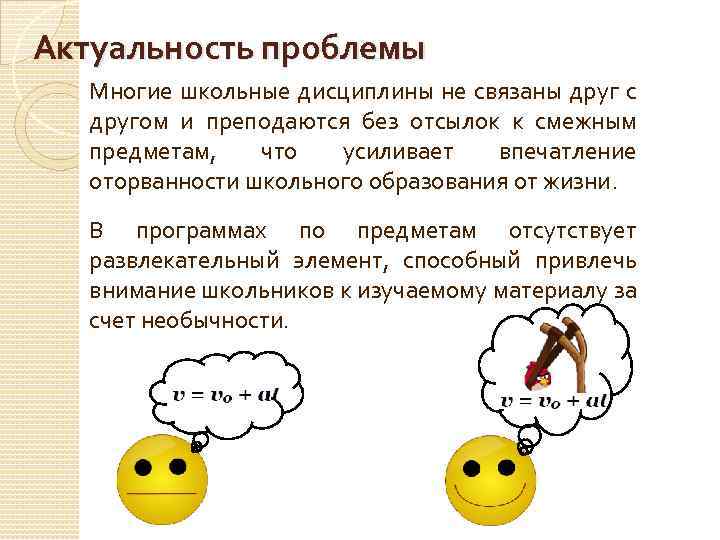 Актуальность проблемы

Многие школьные дисциплины не связаны друг с другом и преподаются без отсылок к смежным предметам, что усиливает впечатление оторванности школьного образования от жизни.

В программах по предметам отсутствует развлекательный элемент, способный привлечь внимание школьников к изучаемому материалу за счет необычности.

$v = v_o + at$

$v = v_o + at$